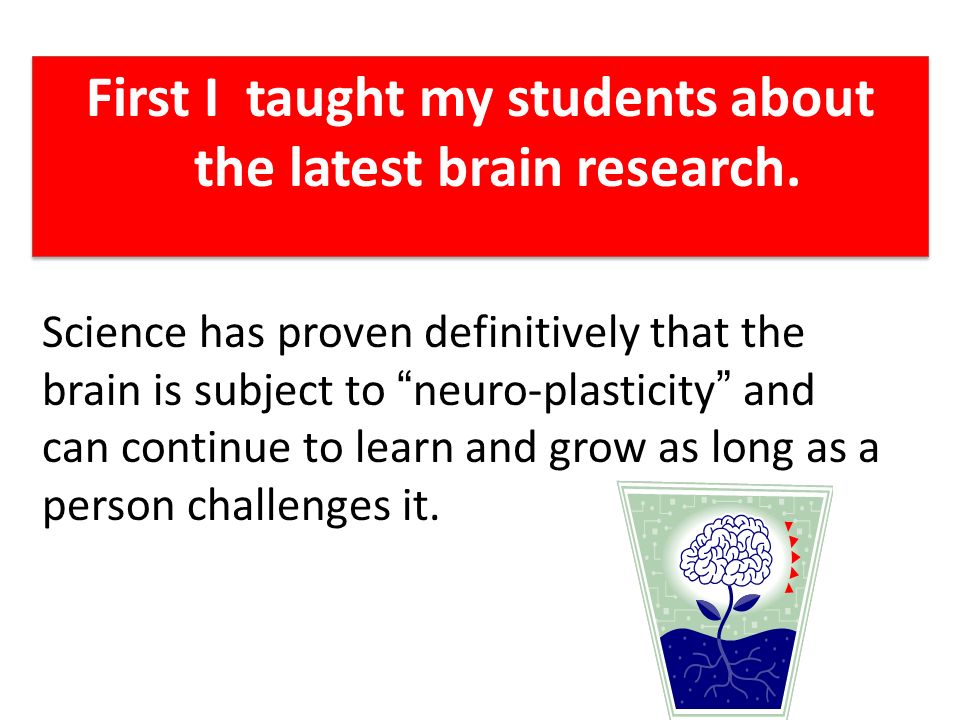 First I taught my students about the latest brain research.

Science has proven definitively that the brain is subject to “neuro-plasticity” and can continue to learn and grow as long as a person challenges it.